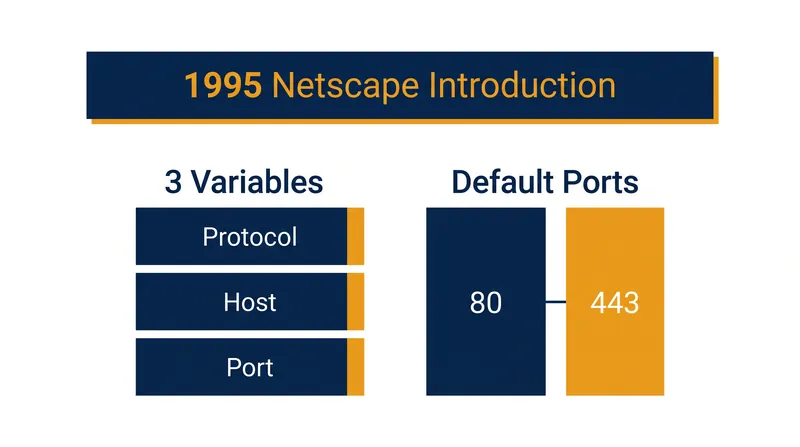 1995 Netscape Introduction

3 Variables

Protocol

Host

Port

Default Ports

80

443